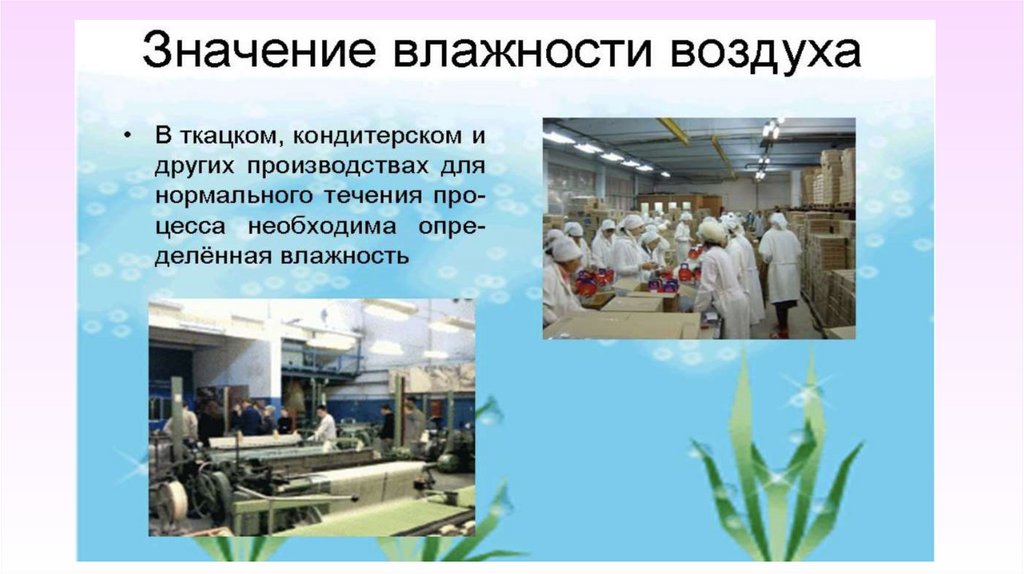 Значение влажности воздуха

• В ткацком, кондитерском и других производствах для нормального течения процесса необходима определённая влажность